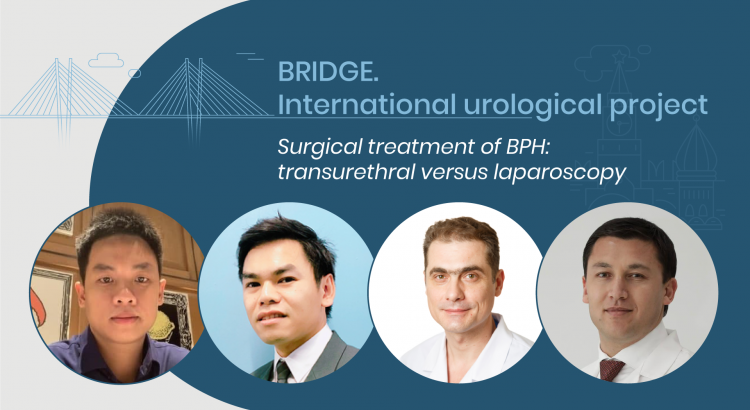 BRIDGE.
International urological project

Surgical treatment of BPH: transurethral versus laparoscopy